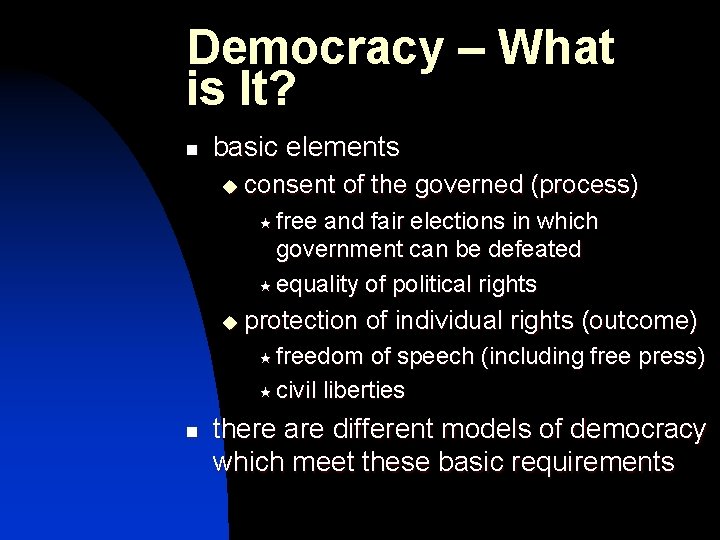 Democracy – What is It?

- basic elements
  - consent of the governed (process)
    - free and fair elections in which government can be defeated
    - equality of political rights
  - protection of individual rights (outcome)
    - freedom of speech (including free press)
    - civil liberties
- there are different models of democracy which meet these basic requirements